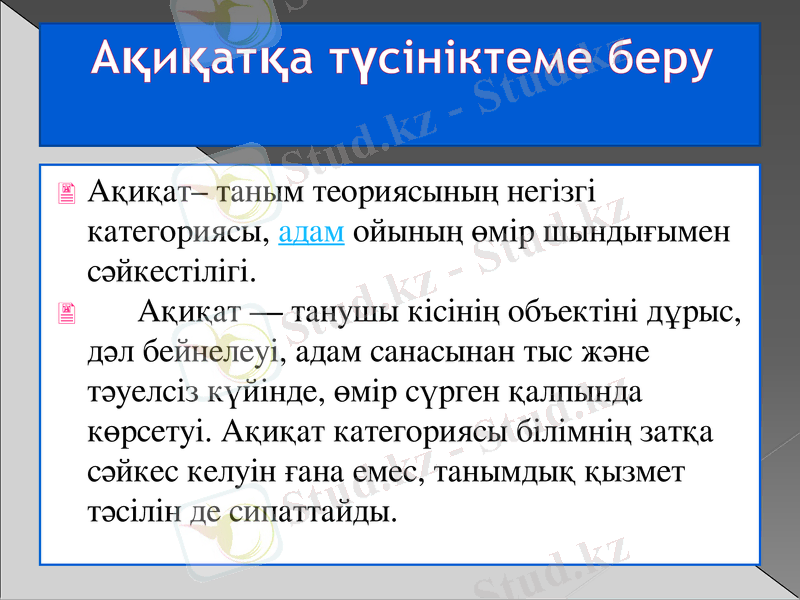 Ақиқатқа түсініктеме беру

Ақиқат– таным теориясының негізгі категориясы, адам ойының өмір шындығымен сәйкестілігі.

Ақиқат — танушы кісінің объектіні дұрыс, дәл бейнелеуі, адам санасынан тыс және тәуелсіз күйінде, өмір сүрген қалпында көрсетуі. Ақиқат категориясы білімнің затқа сәйкес келуін ғана емес, танымдық қызмет тәсілін де сипаттайды.

Stud.kz - Stud.kz